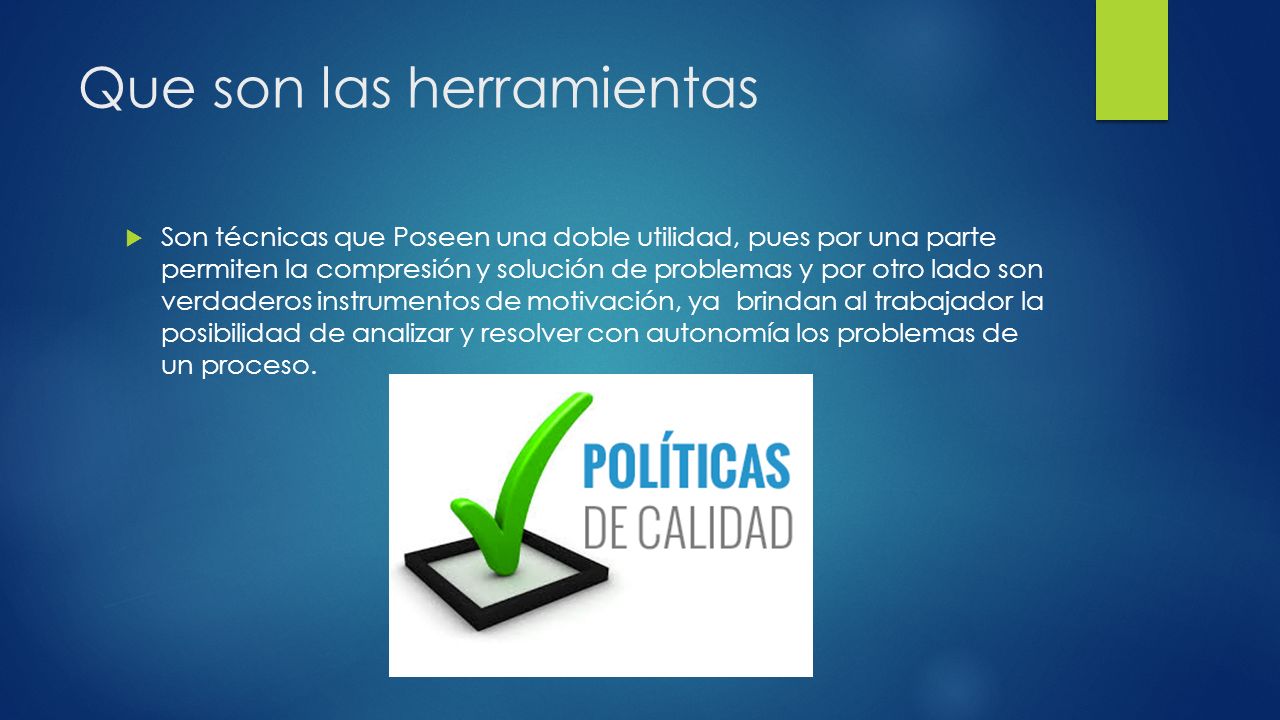 Que son las herramientas

Son técnicas que Poseen una doble utilidad, pues por una parte permiten la compresión y solución de problemas y por otro lado son verdaderos instrumentos de motivación, ya brindan al trabajador la posibilidad de analizar y resolver con autonomía los problemas de un proceso.

POLÍTICAS
DE CALIDAD